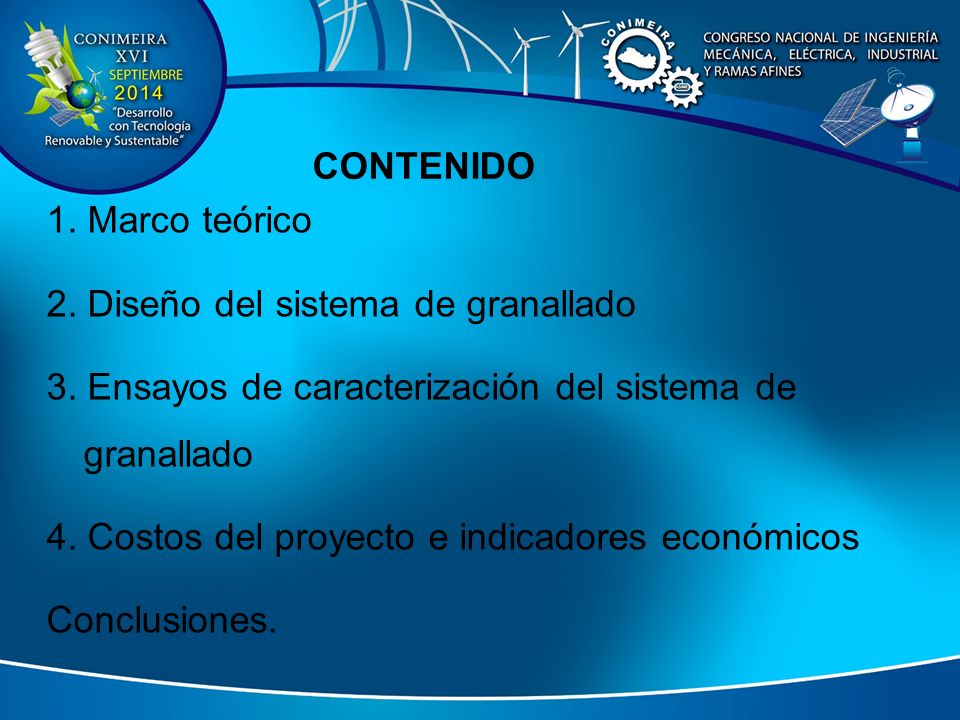 CONIMEIRA
XVI
SEPTIEMBRE
2014
"Desarrollo con Tecnología Renovable y Sustentable"

CONIMEIRA

CONGRESO NACIONAL DE INGENIERÍA MECÁNICA, ELÉCTRICA, INDUSTRIAL Y RAMAS AFINES

CONTENIDO

1. Marco teórico

2. Diseño del sistema de granallado

3. Ensayos de caracterización del sistema de granallado

4. Costos del proyecto e indicadores económicos

Conclusiones.